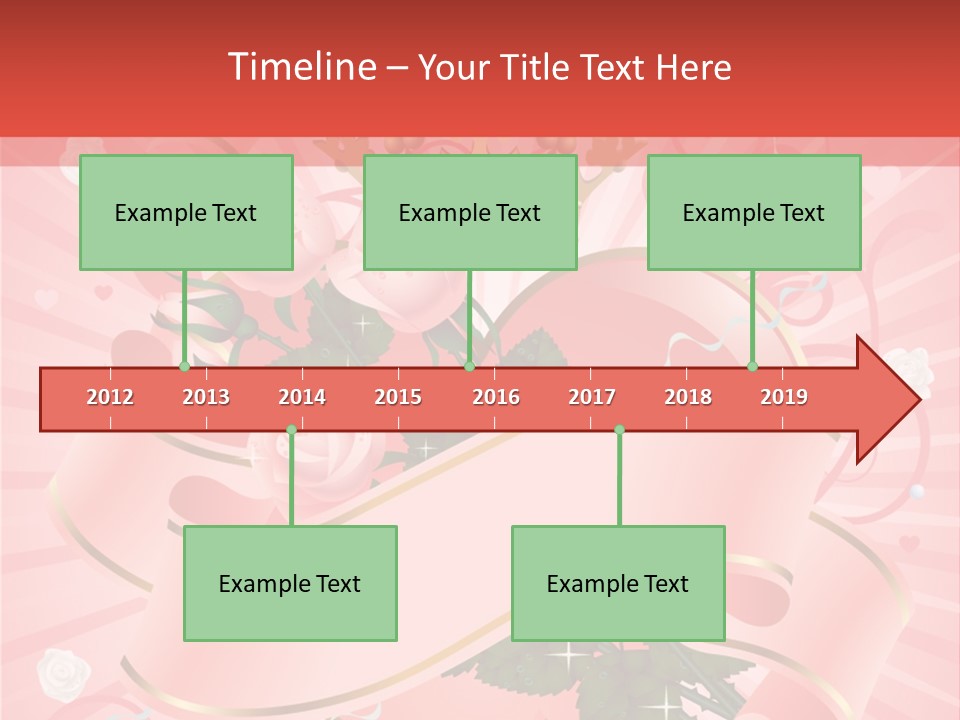 Timeline – Your Title Text Here

Example Text

Example Text

Example Text

2012 2013 2014 2015 2016 2017 2018 2019

Example Text

Example Text